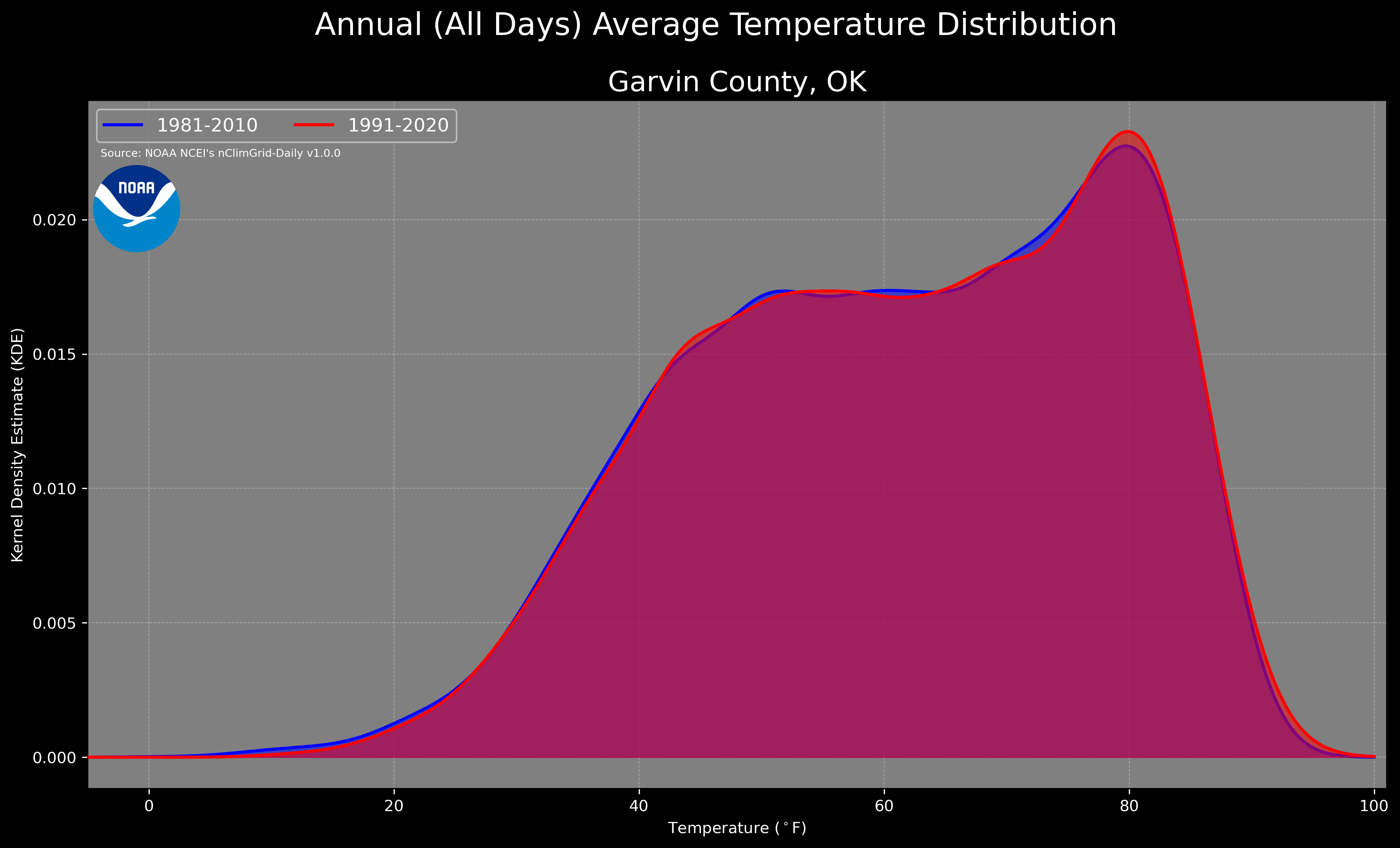 Annual (All Days) Average Temperature Distribution

Garvin County, OK

1981-2010
1991-2020

Source: NOAA NCEI's nClimGrid-Daily v1.0.0

NOAA

Kernel Density Estimate (KDE)

0.020
0.015
0.010
0.005
0.000

0
20
40
60
80
100

Temperature ($^\circ$F)